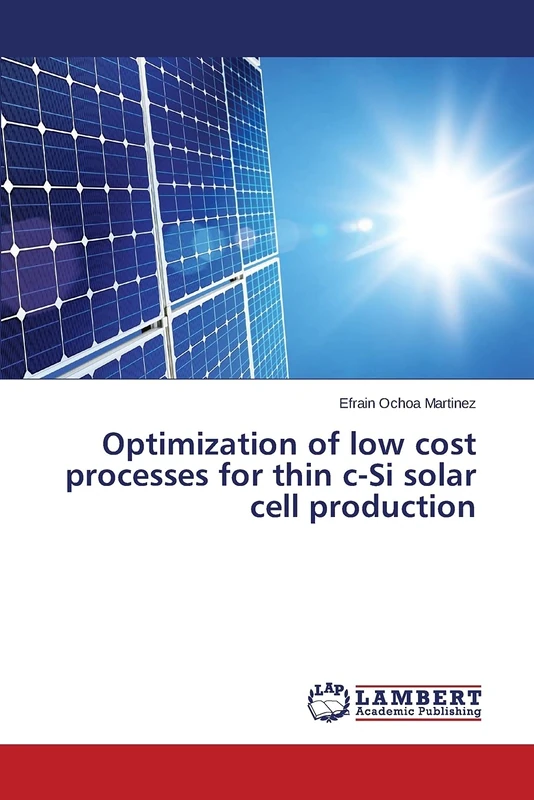 Efrain Ochoa Martinez

Optimization of low cost processes for thin c-Si solar cell production

LAP
LAMBERT
Academic Publishing